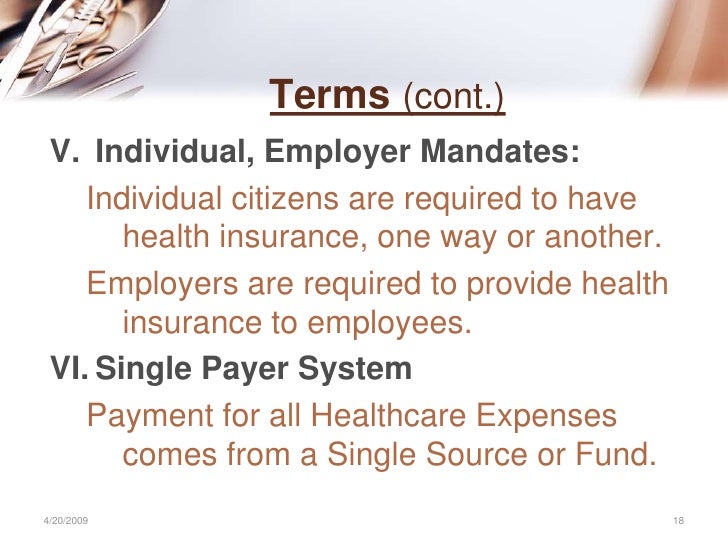 Terms (cont.)

V. Individual, Employer Mandates:

Individual citizens are required to have health insurance, one way or another.

Employers are required to provide health insurance to employees.

VI. Single Payer System

Payment for all Healthcare Expenses comes from a Single Source or Fund.

4/20/2009

18